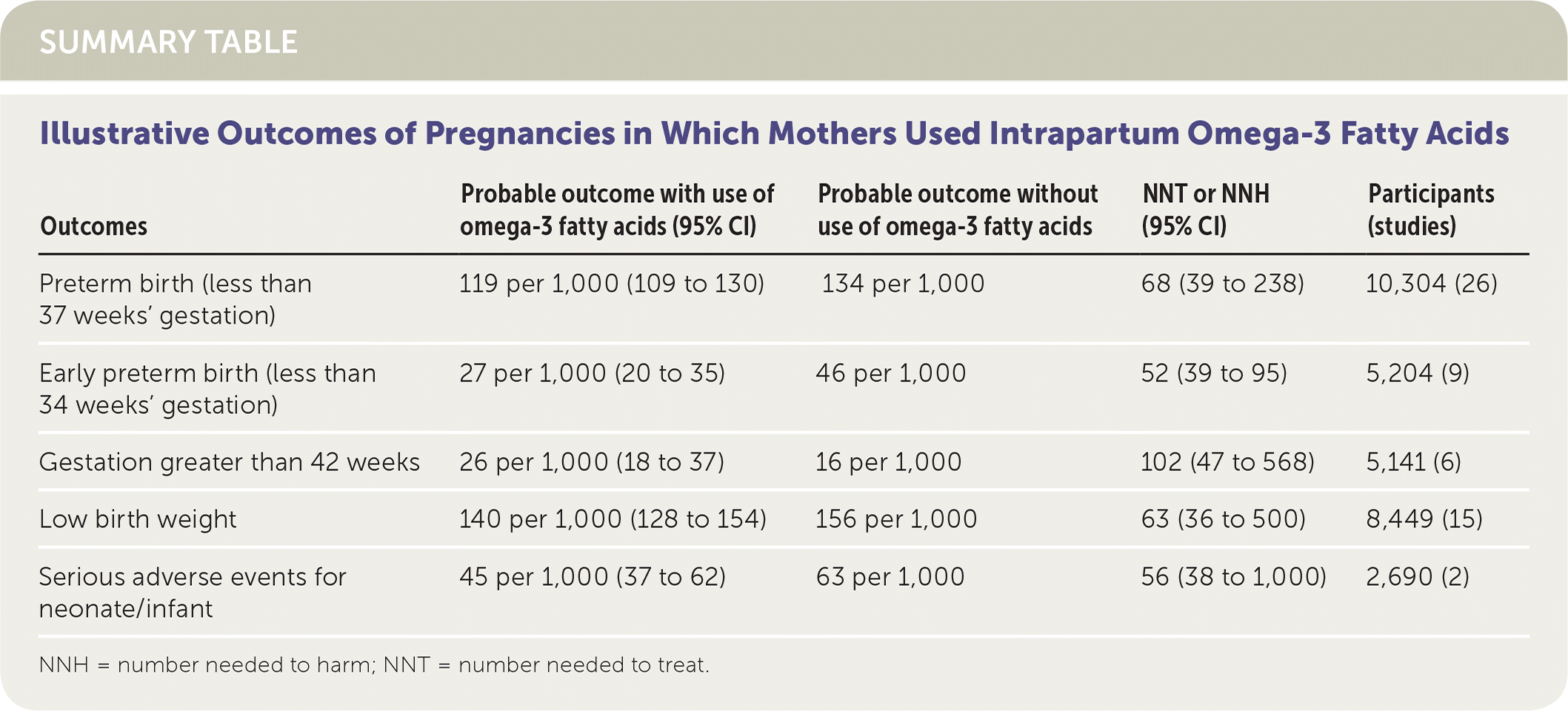 SUMMARY TABLE

Illustrative Outcomes of Pregnancies in Which Mothers Used Intrapartum Omega-3 Fatty Acids

| Outcomes | Probable outcome with use of omega-3 fatty acids (95% CI) | Probable outcome without use of omega-3 fatty acids | NNT or NNH (95% CI) | Participants (studies) |
|---|---|---|---|---|
| Preterm birth (less than 37 weeks' gestation) | 119 per 1,000 (109 to 130) | 134 per 1,000 | 68 (39 to 238) | 10,304 (26) |
| Early preterm birth (less than 34 weeks' gestation) | 27 per 1,000 (20 to 35) | 46 per 1,000 | 52 (39 to 95) | 5,204 (9) |
| Gestation greater than 42 weeks | 26 per 1,000 (18 to 37) | 16 per 1,000 | 102 (47 to 568) | 5,141 (6) |
| Low birth weight | 140 per 1,000 (128 to 154) | 156 per 1,000 | 63 (36 to 500) | 8,449 (15) |
| Serious adverse events for neonate/infant | 45 per 1,000 (37 to 62) | 63 per 1,000 | 56 (38 to 1,000) | 2,690 (2) |

NNH = number needed to harm; NNT = number needed to treat.